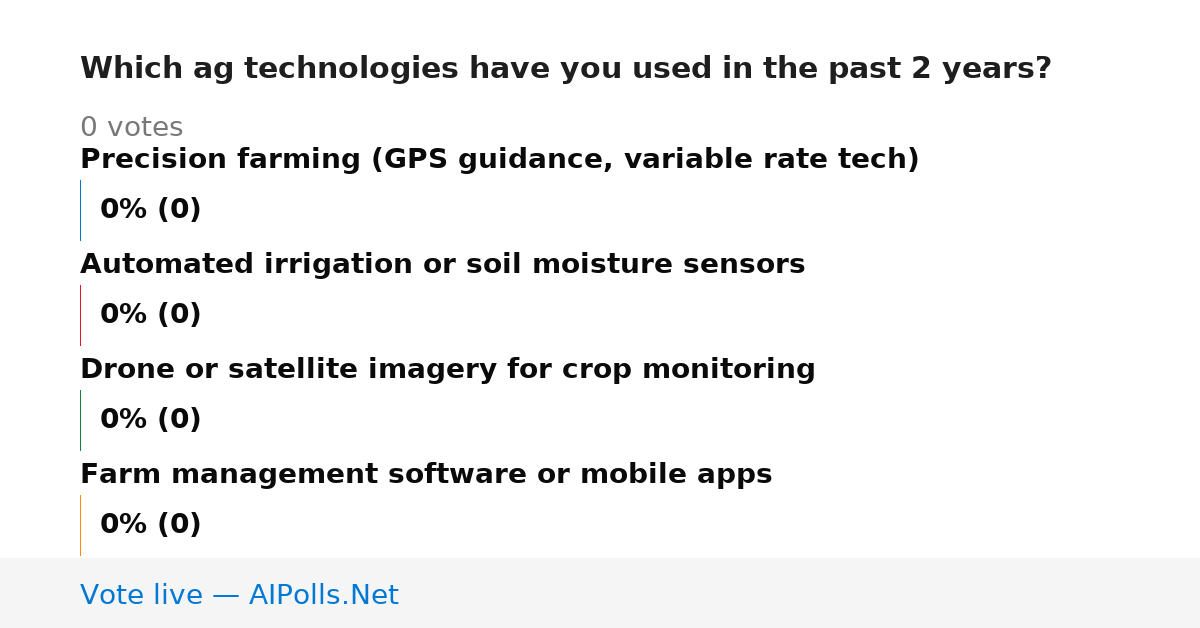 Which ag technologies have you used in the past 2 years?

0 votes

Precision farming (GPS guidance, variable rate tech)

0% (0)

Automated irrigation or soil moisture sensors

0% (0)

Drone or satellite imagery for crop monitoring

0% (0)

Farm management software or mobile apps

0% (0)

Vote live — AIPolls.Net